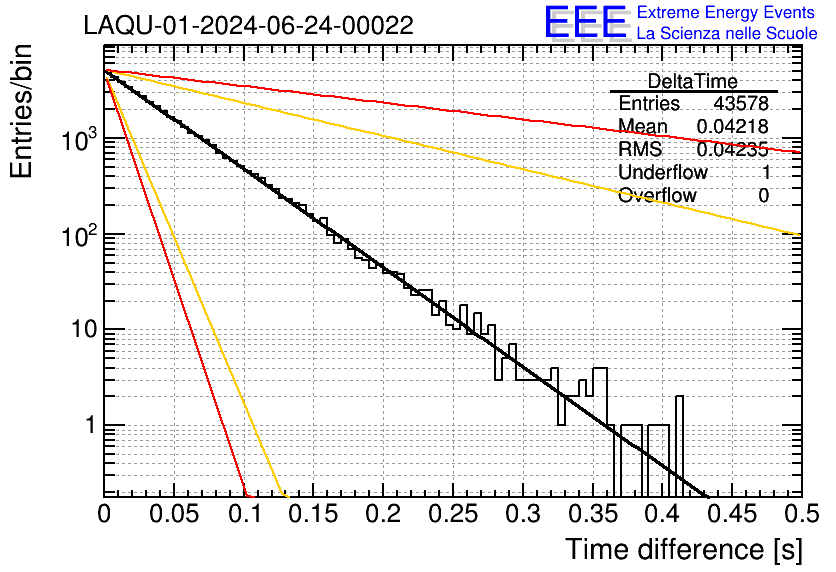 LAQU-01-2024-06-24-00022

EEE Extreme Energy Events
La Scienza nelle Scuole

| DeltaTime | |
|---|---|
| Entries | 43578 |
| Mean | 0.04218 |
| RMS | 0.04235 |
| Underflow | 1 |
| Overflow | 0 |

Entries/bin

$10^3$

$10^2$

10

1

0 0.05 0.1 0.15 0.2 0.25 0.3 0.35 0.4 0.45 0.5

Time difference [s]